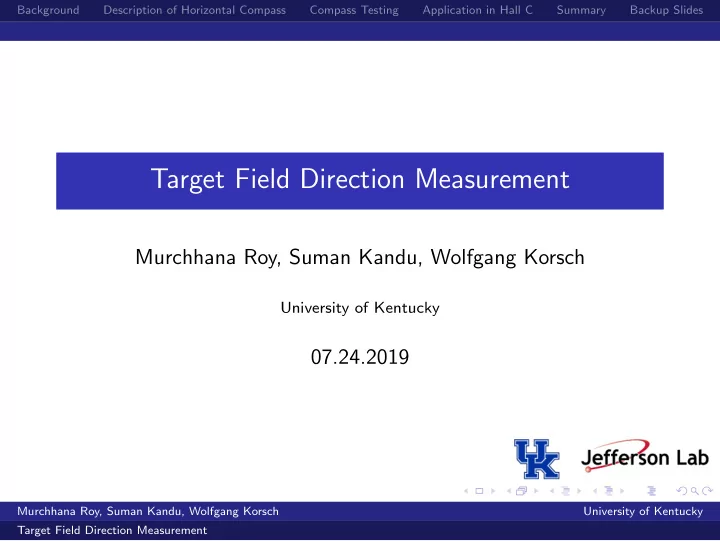 Background Description of Horizontal Compass Compass Testing Application in Hall C Summary Backup Slides

Target Field Direction Measurement

Murchhana Roy, Suman Kandu, Wolfgang Korsch

University of Kentucky

07.24.2019

UK Jefferson Lab

Murchhana Roy, Suman Kandu, Wolfgang Korsch University of Kentucky

Target Field Direction Measurement